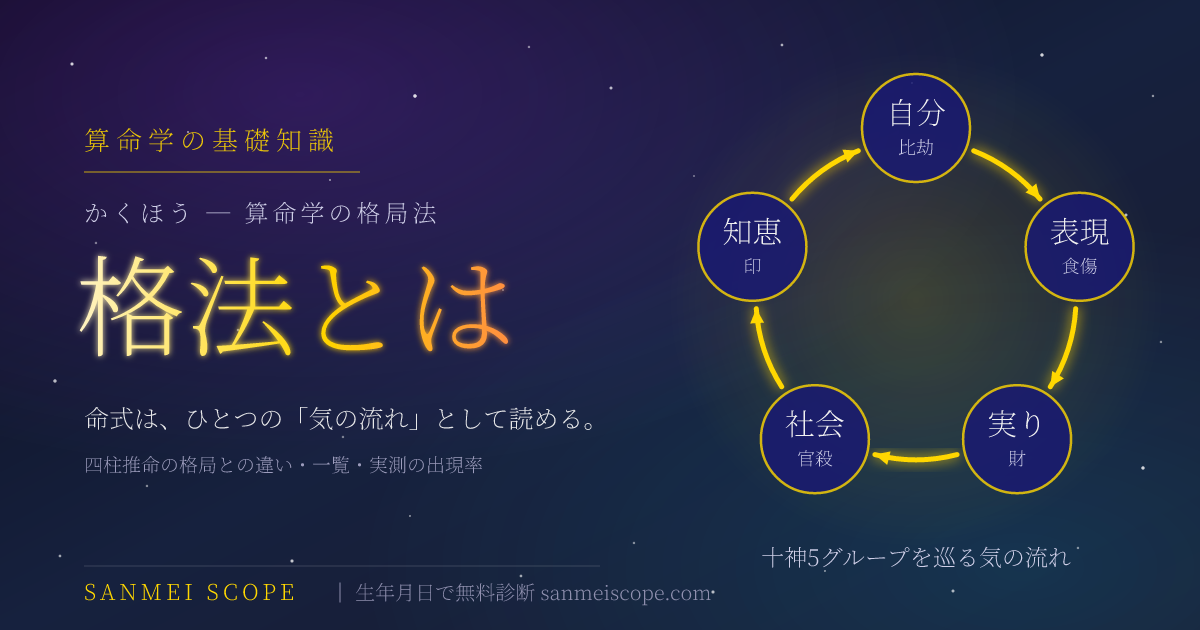 算命学の基礎知識

かくほう — 算命学の格局法

格法とは

命式は、ひとつの「気の流れ」として読める。

四柱推命の格局との違い・一覧・実測の出現率

SANMEI SCOPE | 生年月日で無料診断 sanmeiscope.com

自分
比劫

表現
食傷

実り
財

社会
官殺

知恵
印

十神5グループを巡る気の流れ